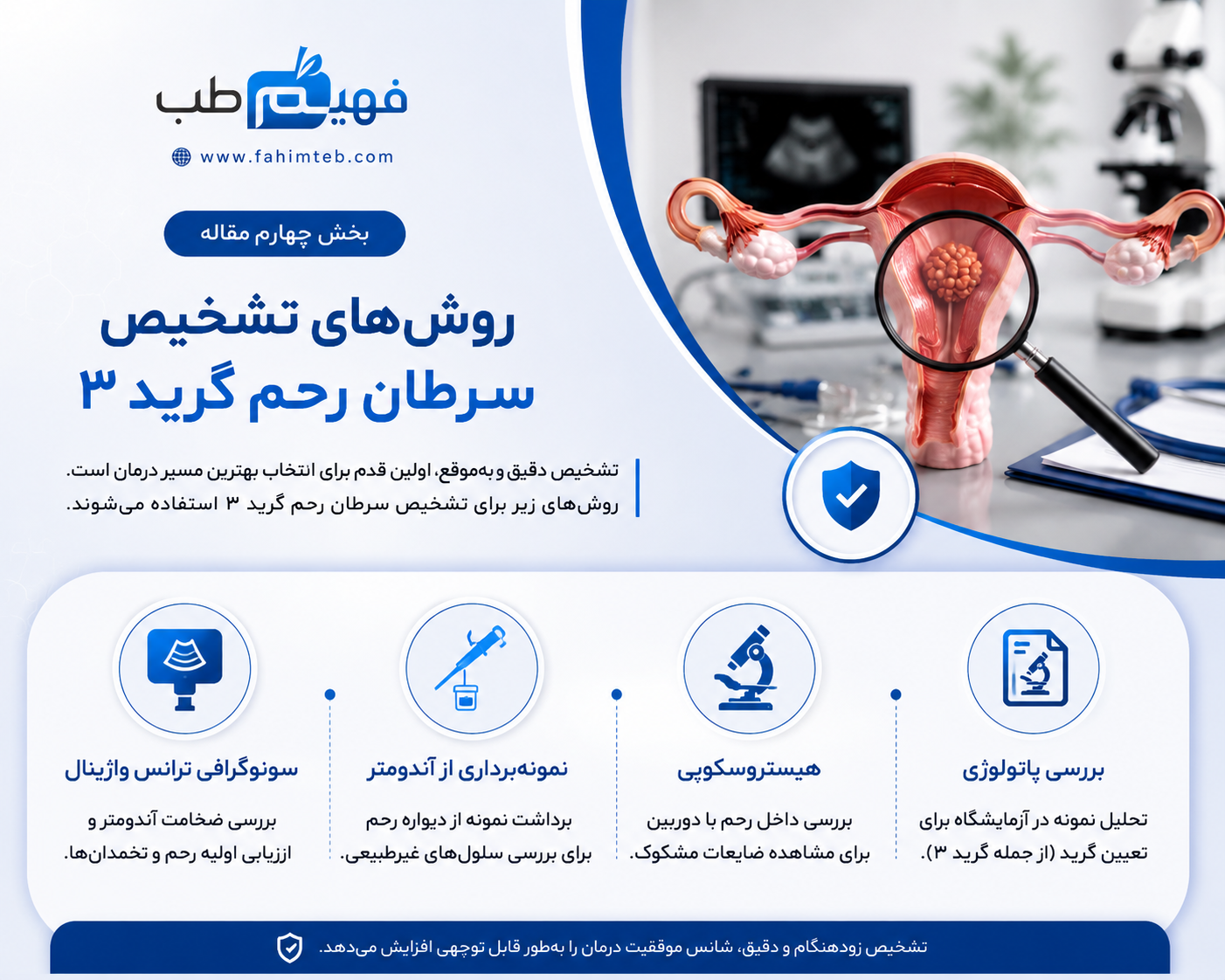 فهیم طب
www.fahimteb.com

بخش چهارم مقاله

روش‌های تشخیص سرطان رحم گرید ۳

تشخیص دقیق و به‌موقع، اولین قدم برای انتخاب بهترین مسیر درمان است.
روش‌های زیر برای تشخیص سرطان رحم گرید ۳ استفاده می‌شوند.

بررسی پاتولوژی
تحلیل نمونه در آزمایشگاه برای تعیین گرید (از جمله گرید ۳).

هیستروسکوپی
بررسی داخل رحم با دوربین برای مشاهده ضایعات مشکوک.

نمونه‌برداری از آندومتر
برداشت نمونه از دیواره رحم برای بررسی سلول‌های غیرطبیعی.

سونوگرافی ترانس واژینال
بررسی ضخامت آندومتر و ارزیابی اولیه رحم و تخمدان‌ها.

تشخیص زودهنگام و دقیق، شانس موفقیت درمان را به‌طور قابل توجهی افزایش می‌دهد.